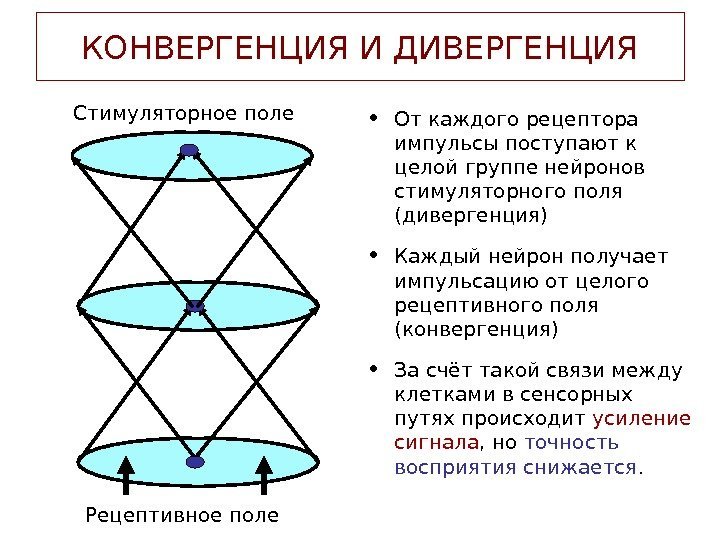 КОНВЕРГЕНЦИЯ И ДИВЕРГЕНЦИЯ

Стимуляторное поле

Рецептивное поле

• От каждого рецептора импульсы поступают к целой группе нейронов стимуляторного поля (дивергенция)

• Каждый нейрон получает импульсацию от целого рецептивного поля (конвергенция)

• За счёт такой связи между клетками в сенсорных путях происходит усиление сигнала, но точность восприятия снижается.